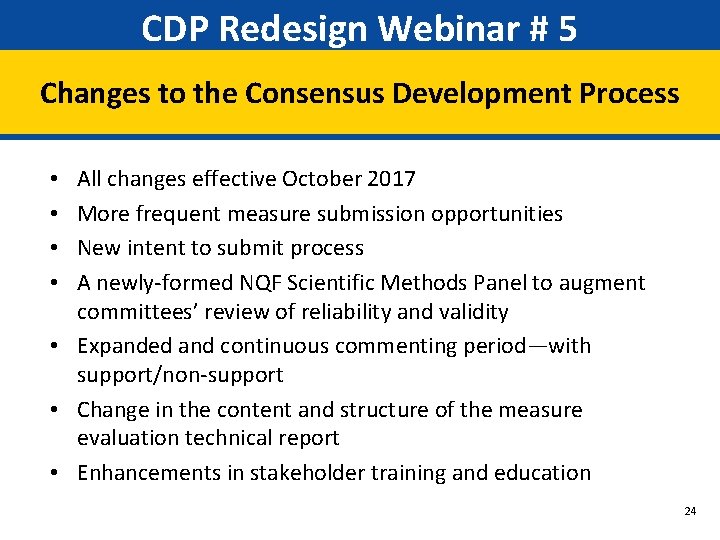 CDP Redesign Webinar # 5

Changes to the Consensus Development Process

• All changes effective October 2017
• More frequent measure submission opportunities
• New intent to submit process
• A newly-formed NQF Scientific Methods Panel to augment committees' review of reliability and validity
• Expanded and continuous commenting period—with support/non-support
• Change in the content and structure of the measure evaluation technical report
• Enhancements in stakeholder training and education

24